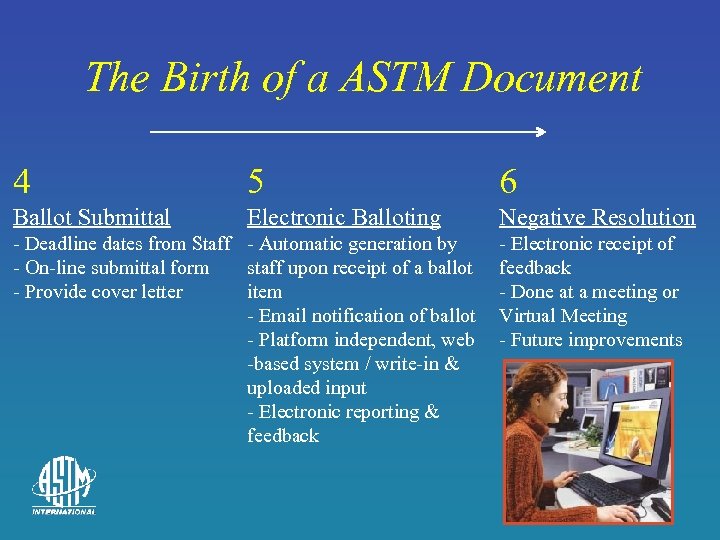 The Birth of a ASTM Document

4
Ballot Submittal
- Deadline dates from Staff
- On-line submittal form
- Provide cover letter

5
Electronic Balloting
- Automatic generation by staff upon receipt of a ballot item
- Email notification of ballot
- Platform independent, web -based system / write-in & uploaded input
- Electronic reporting & feedback

6
Negative Resolution
- Electronic receipt of feedback
- Done at a meeting or Virtual Meeting
- Future improvements

ASTM
INTERNATIONAL